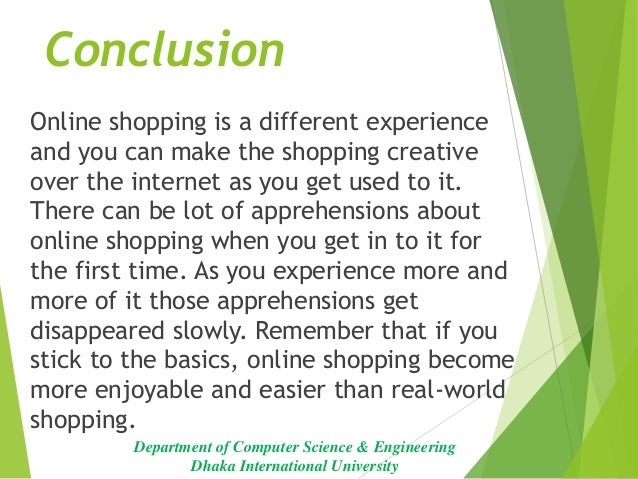 Conclusion

Online shopping is a different experience and you can make the shopping creative over the internet as you get used to it. There can be lot of apprehensions about online shopping when you get in to it for the first time. As you experience more and more of it those apprehensions get disappeared slowly. Remember that if you stick to the basics, online shopping become more enjoyable and easier than real-world shopping.

Department of Computer Science & Engineering
Dhaka International University